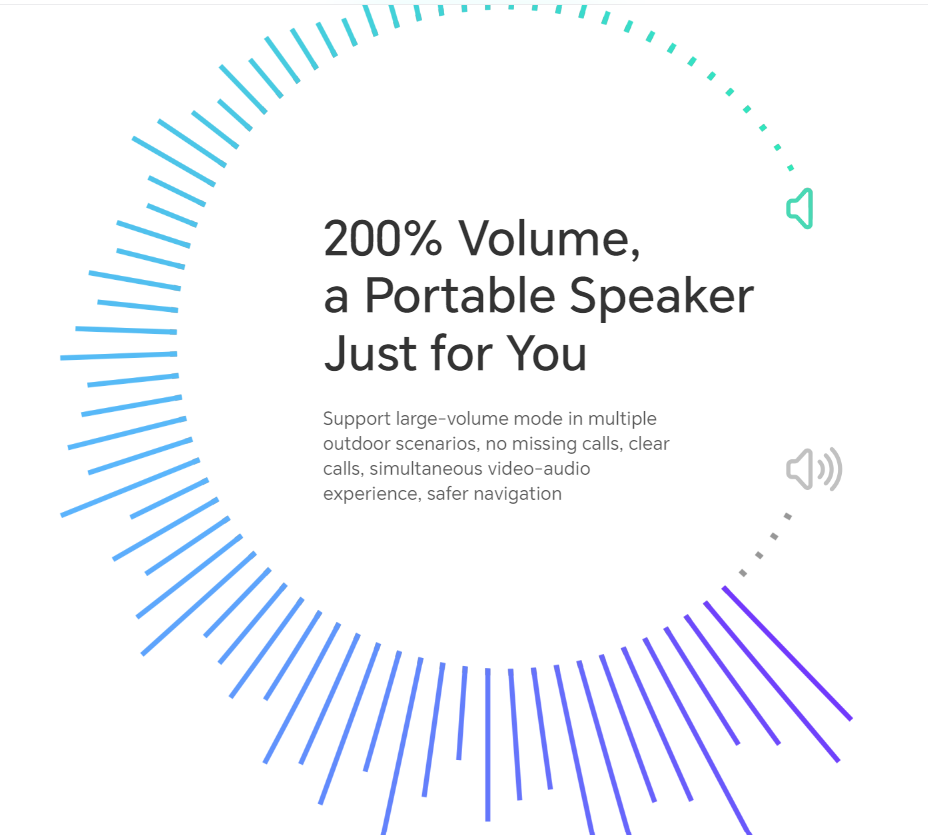 200% Volume,
a Portable Speaker
Just for You

Support large-volume mode in multiple outdoor scenarios, no missing calls, clear calls, simultaneous video-audio experience, safer navigation